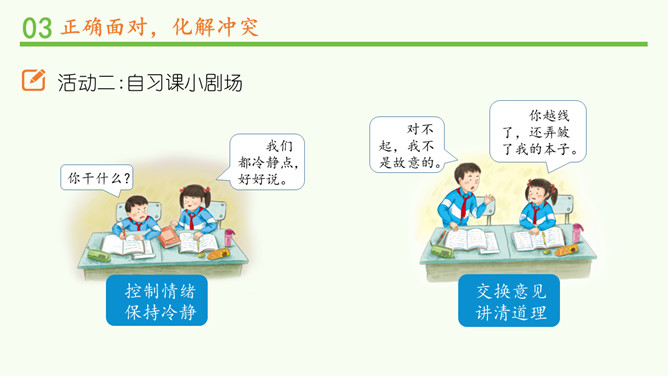 03 正确面对，化解冲突

活动二：自习课小剧场

你干什么？

我们都冷静点，好好说。

控制情绪
保持冷静

对不起，我不是故意的。

你越线了，还弄皱了我的本子。

交换意见
讲清道理